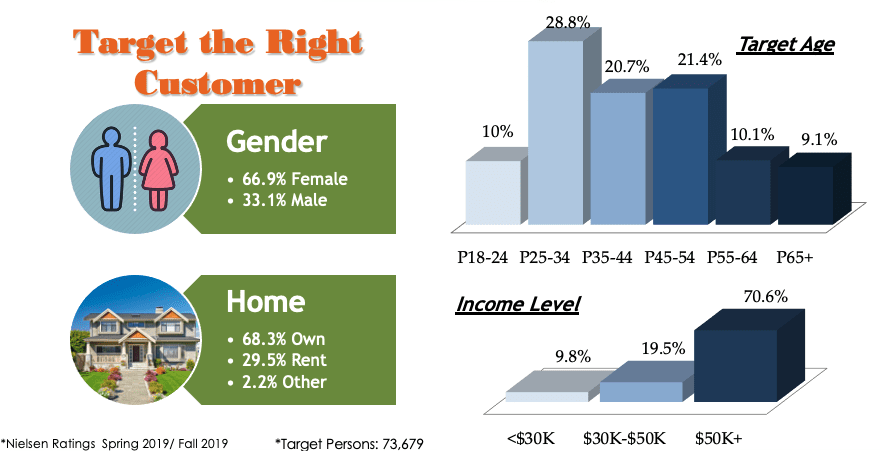 Target the Right Customer

Gender
• 66.9% Female
• 33.1% Male

Home
• 68.3% Own
• 29.5% Rent
• 2.2% Other

*Nielsen Ratings Spring 2019/ Fall 2019

*Target Persons: 73,679

Target Age

10%
28.8%
20.7%
21.4%
10.1%
9.1%

P18-24 P25-34 P35-44 P45-54 P55-64 P65+

Income Level

9.8%
19.5%
70.6%

<$30K $30K-$50K $50K+